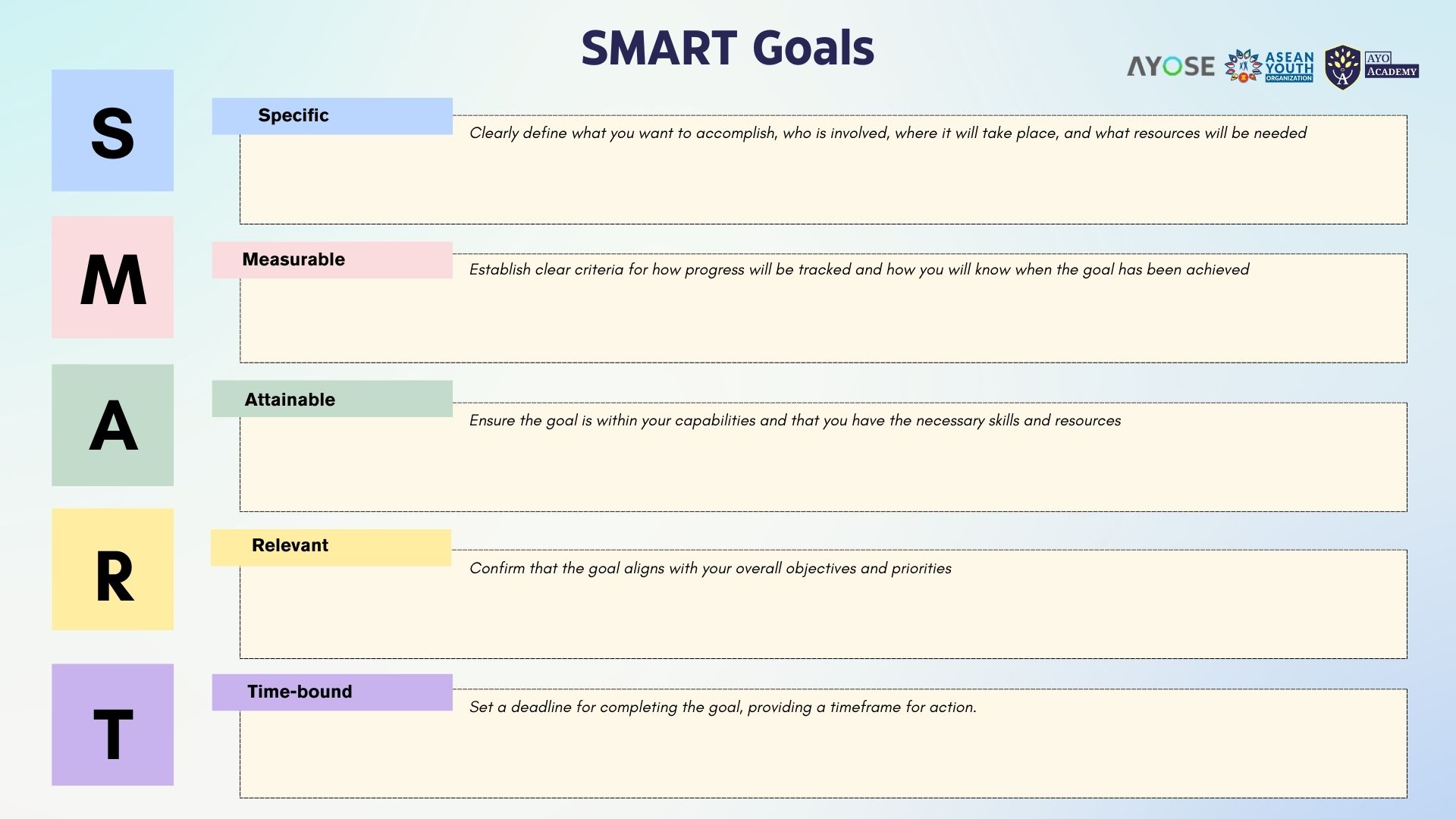 SMART Goals

AYOSE ASEAN YOUTH ORGANIZATION AYO ACADEMY

S

Specific

Clearly define what you want to accomplish, who is involved, where it will take place, and what resources will be needed

M

Measurable

Establish clear criteria for how progress will be tracked and how you will know when the goal has been achieved

A

Attainable

Ensure the goal is within your capabilities and that you have the necessary skills and resources

R

Relevant

Confirm that the goal aligns with your overall objectives and priorities

T

Time-bound

Set a deadline for completing the goal, providing a timeframe for action.